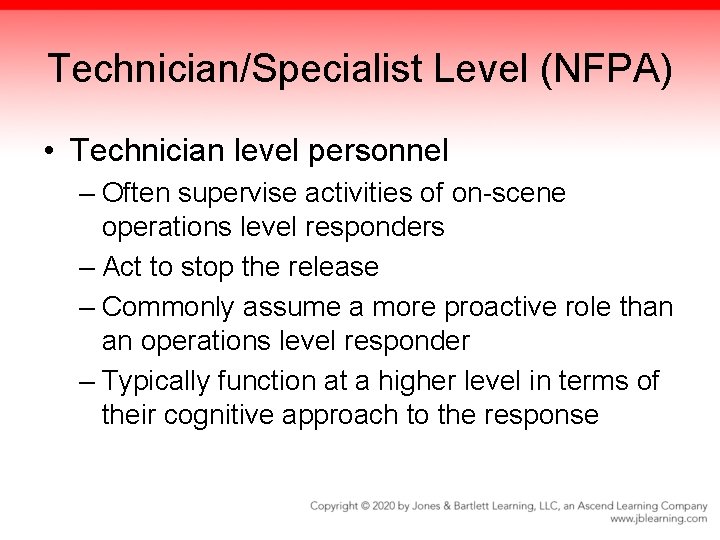 Technician/Specialist Level (NFPA)

• Technician level personnel
– Often supervise activities of on-scene operations level responders
– Act to stop the release
– Commonly assume a more proactive role than an operations level responder
– Typically function at a higher level in terms of their cognitive approach to the response

Copyright © 2020 by Jones & Bartlett Learning, LLC, an Ascend Learning Company
www.jblearning.com